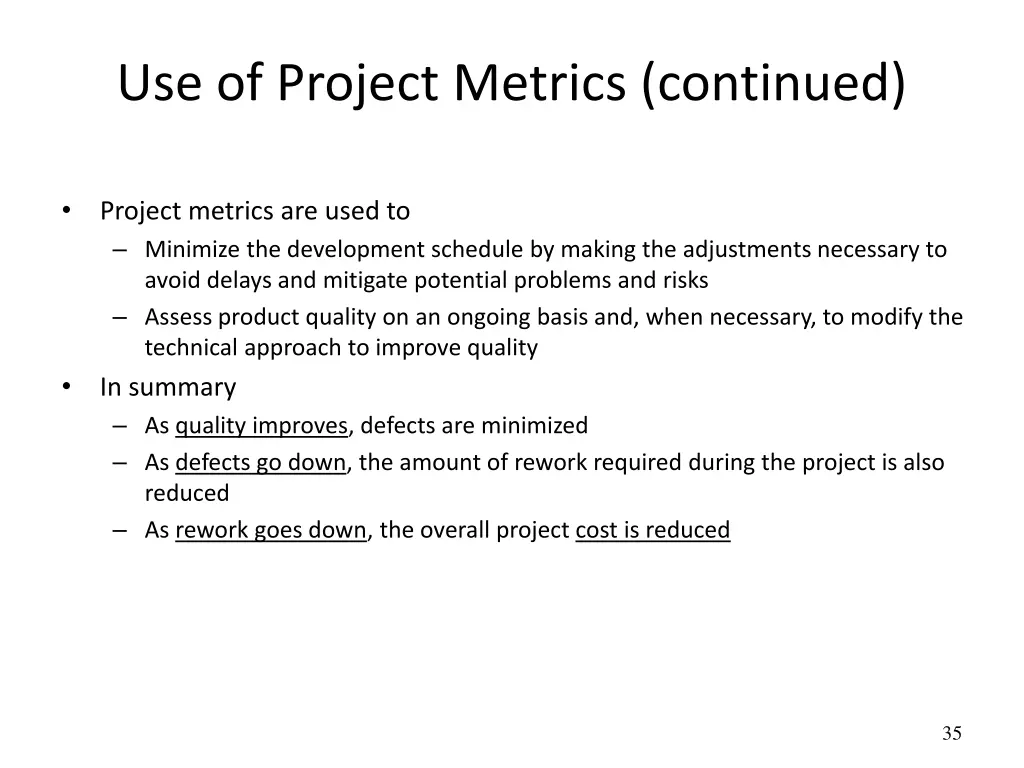 Use of Project Metrics (continued)

• Project metrics are used to
– Minimize the development schedule by making the adjustments necessary to avoid delays and mitigate potential problems and risks
– Assess product quality on an ongoing basis and, when necessary, to modify the technical approach to improve quality
• In summary
– As quality improves, defects are minimized
– As defects go down, the amount of rework required during the project is also reduced
– As rework goes down, the overall project cost is reduced

35